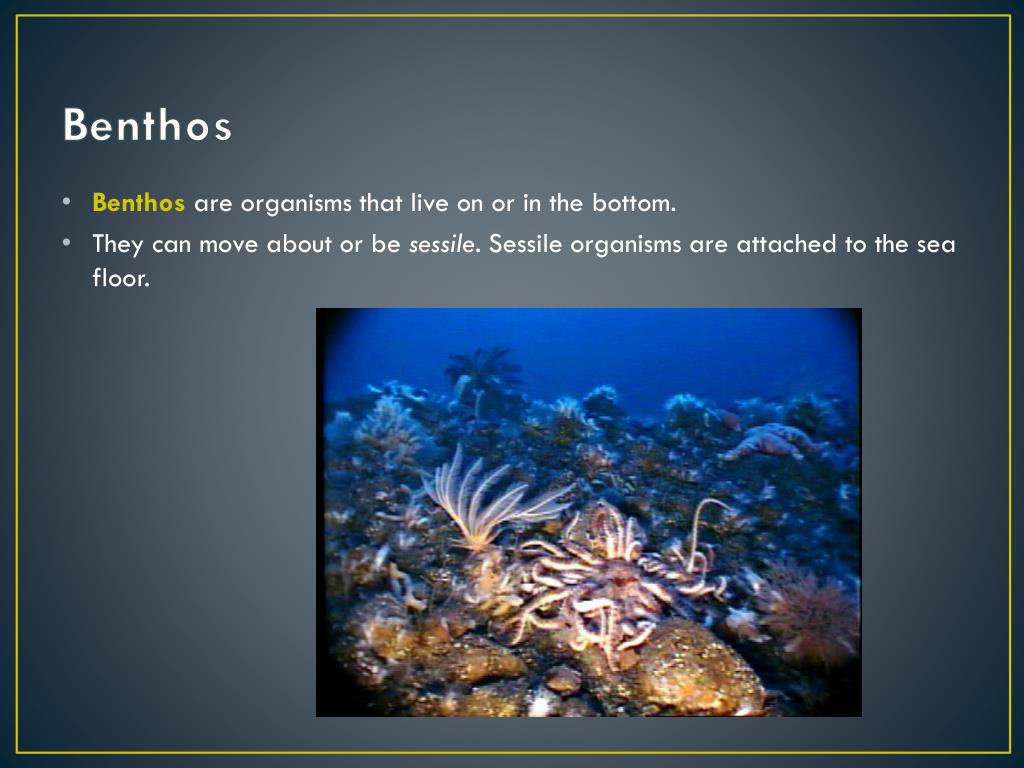 Benthos

• Benthos are organisms that live on or in the bottom.
• They can move about or be sessile. Sessile organisms are attached to the sea floor.